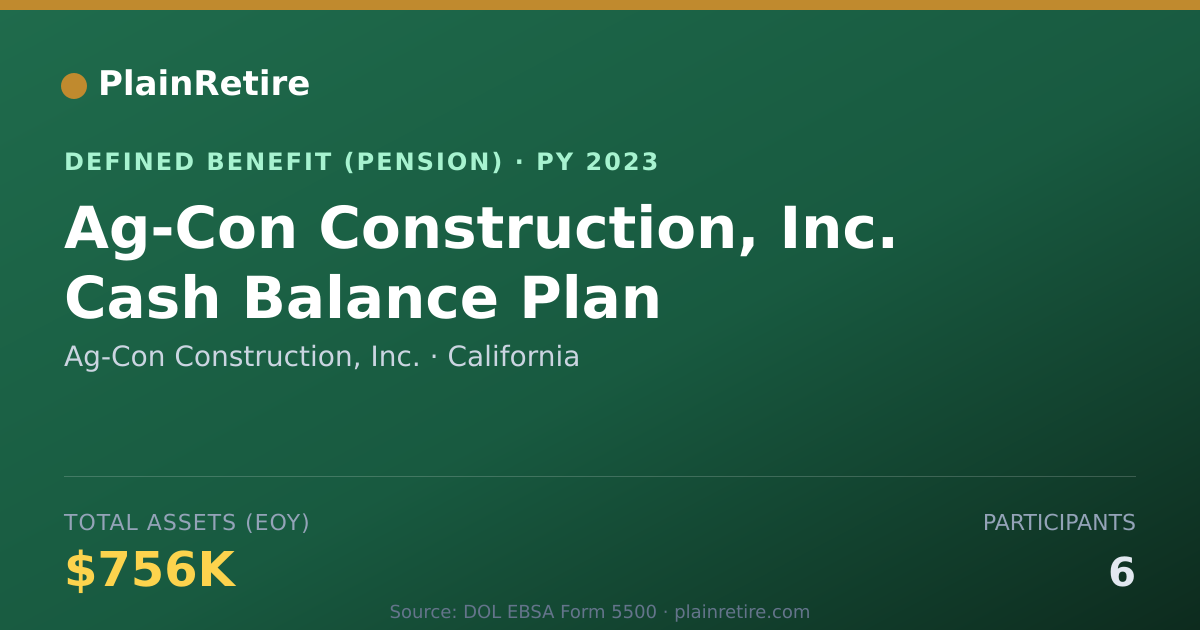 PlainRetire

DEFINED BENEFIT (PENSION) · PY 2023

Ag-Con Construction, Inc. Cash Balance Plan

Ag-Con Construction, Inc. · California

TOTAL ASSETS (EOY)

$756K

PARTICIPANTS

6

Source: DOL EBSA Form 5500 · plainretire.com